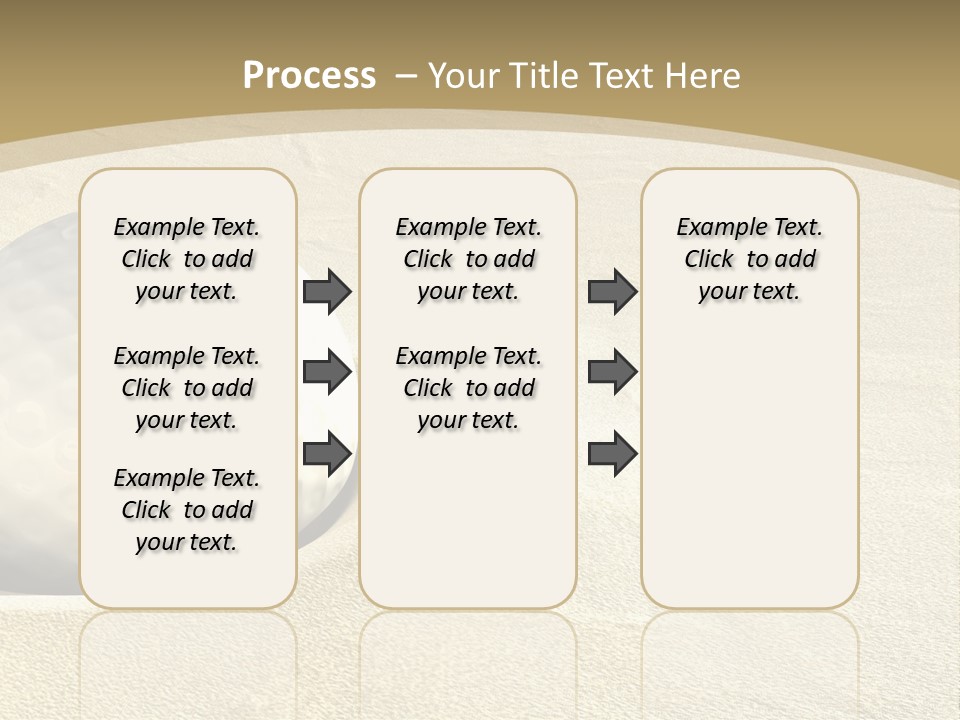 Process – Your Title Text Here

Example Text. Click to add your text.

Example Text. Click to add your text.

Example Text. Click to add your text.

Example Text. Click to add your text.

Example Text. Click to add your text.

Example Text. Click to add your text.